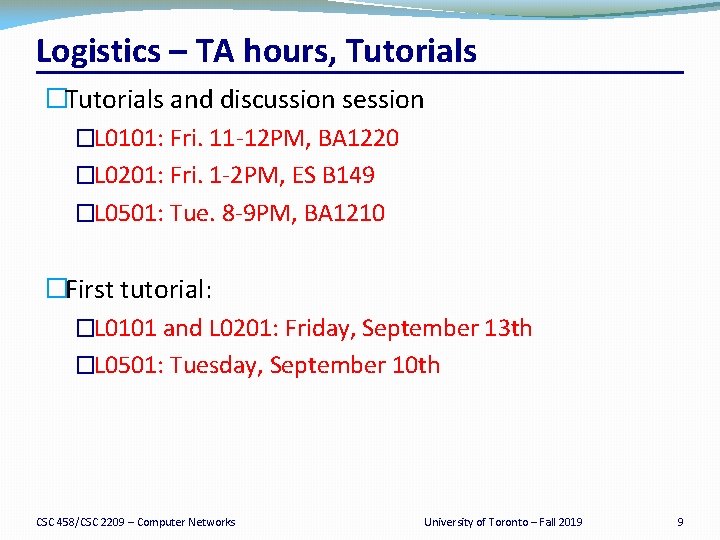 Logistics – TA hours, Tutorials

□Tutorials and discussion session

□L0101: Fri. 11-12PM, BA1220

□L0201: Fri. 1-2PM, ES B149

□L0501: Tue. 8-9PM, BA1210

□First tutorial:

□L0101 and L0201: Friday, September 13th

□L0501: Tuesday, September 10th

CSC 458/CSC 2209 – Computer Networks

University of Toronto – Fall 2019

9